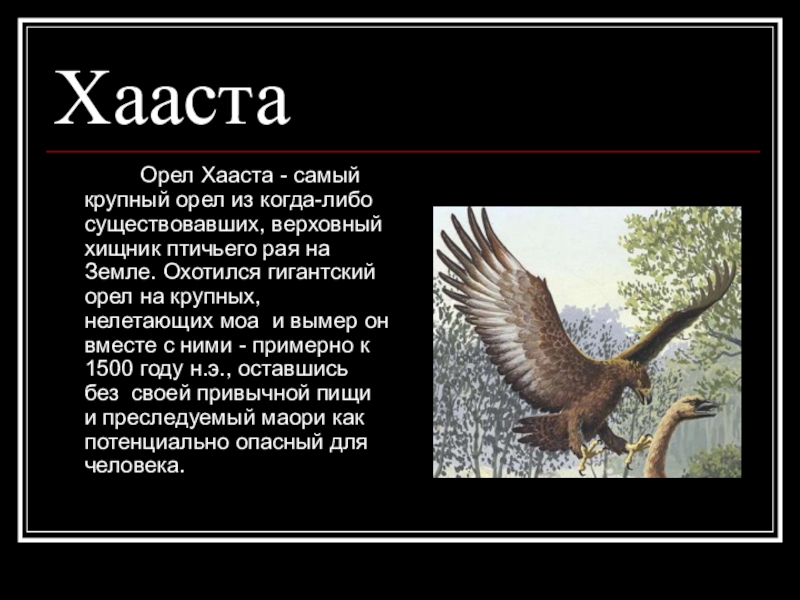 Хааста

Орел Хааста - самый крупный орел из когда-либо существовавших, верховный хищник птичьего рая на Земле. Охотился гигантский орел на крупных, нелетающих моа и вымер он вместе с ними - примерно к 1500 году н.э., оставшись без своей привычной пищи и преследуемый маори как потенциально опасный для человека.